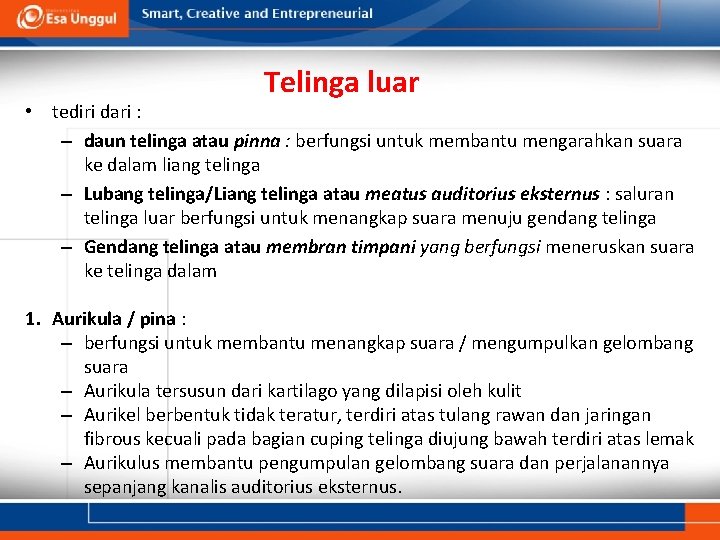 Esa Unggul

Smart, Creative and Entrepreneurial

Telinga luar

• tediri dari :

– daun telinga atau pinna : berfungsi untuk membantu mengarahkan suara ke dalam liang telinga

– Lubang telinga/Liang telinga atau meatus auditorius eksternus : saluran telinga luar berfungsi untuk menangkap suara menuju gendang telinga

– Gendang telinga atau membran timpani yang berfungsi meneruskan suara ke telinga dalam

1. Aurikula / pina :

– berfungsi untuk membantu menangkap suara / mengumpulkan gelombang suara

– Aurikula tersusun dari kartilago yang dilapisi oleh kulit

– Aurikel berbentuk tidak teratur, terdiri atas tulang rawan dan jaringan fibrous kecuali pada bagian cuping telinga diujung bawah terdiri atas lemak

– Aurikulus membantu pengumpulan gelombang suara dan perjalanannya sepanjang kanalis auditorius eksternus.